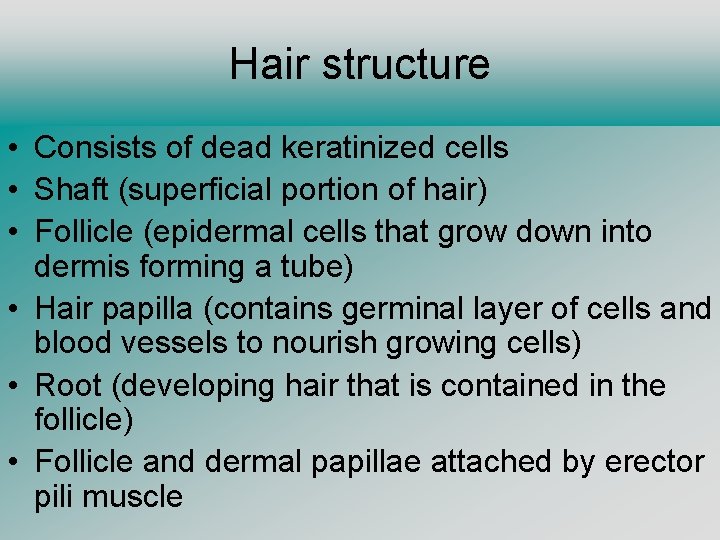 Hair structure

• Consists of dead keratinized cells
• Shaft (superficial portion of hair)
• Follicle (epidermal cells that grow down into dermis forming a tube)
• Hair papilla (contains germinal layer of cells and blood vessels to nourish growing cells)
• Root (developing hair that is contained in the follicle)
• Follicle and dermal papillae attached by erector pili muscle